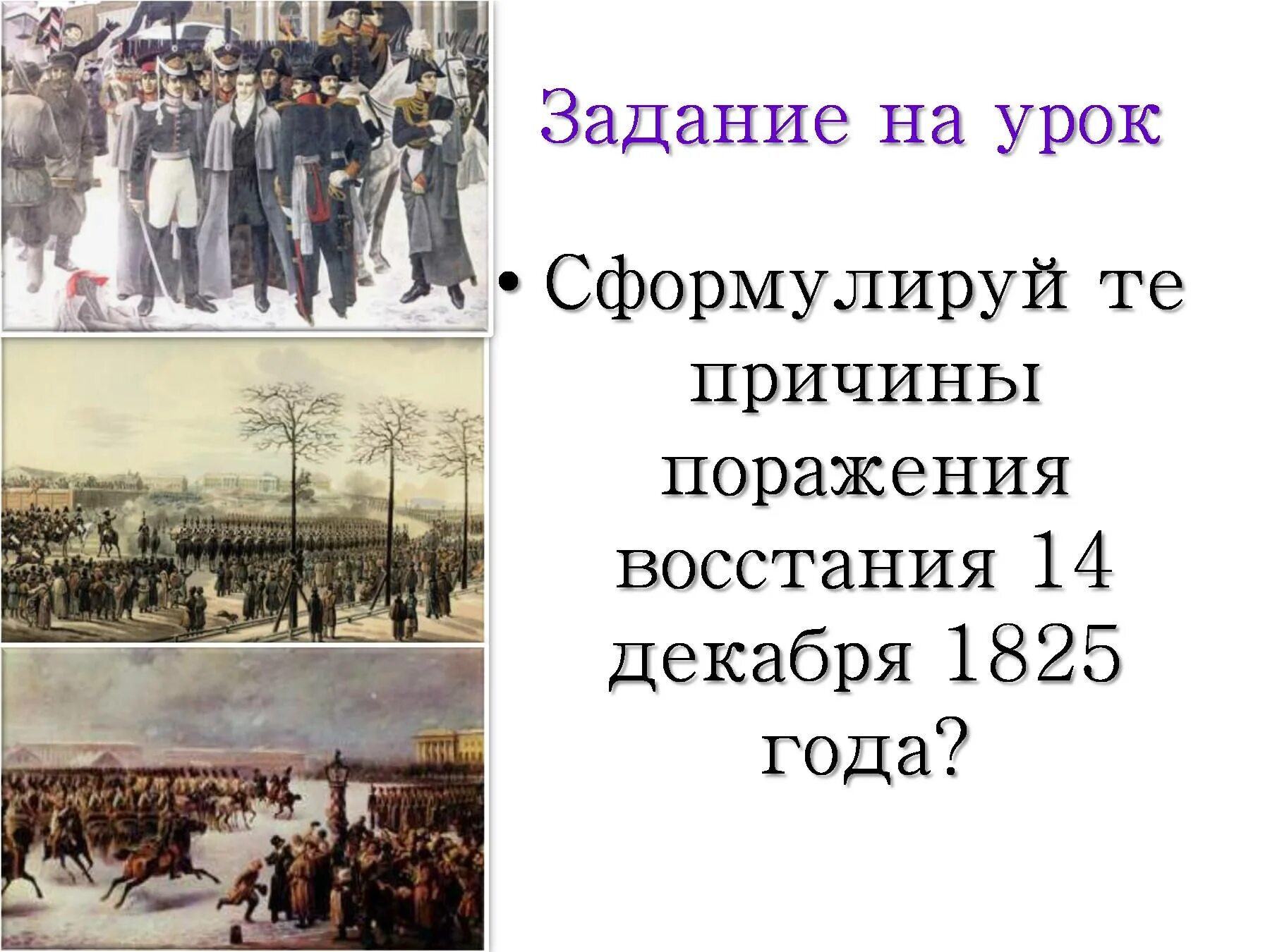 Задание на урок

• Сформулируй те причины поражения восстания 14 декабря 1825 года?